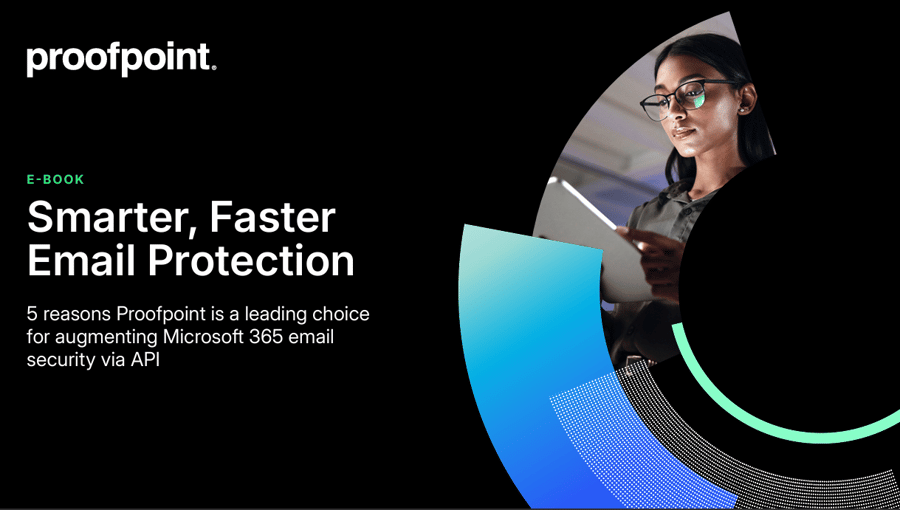 proofpoint.

E-BOOK

Smarter, Faster Email Protection

5 reasons Proofpoint is a leading choice for augmenting Microsoft 365 email security via API